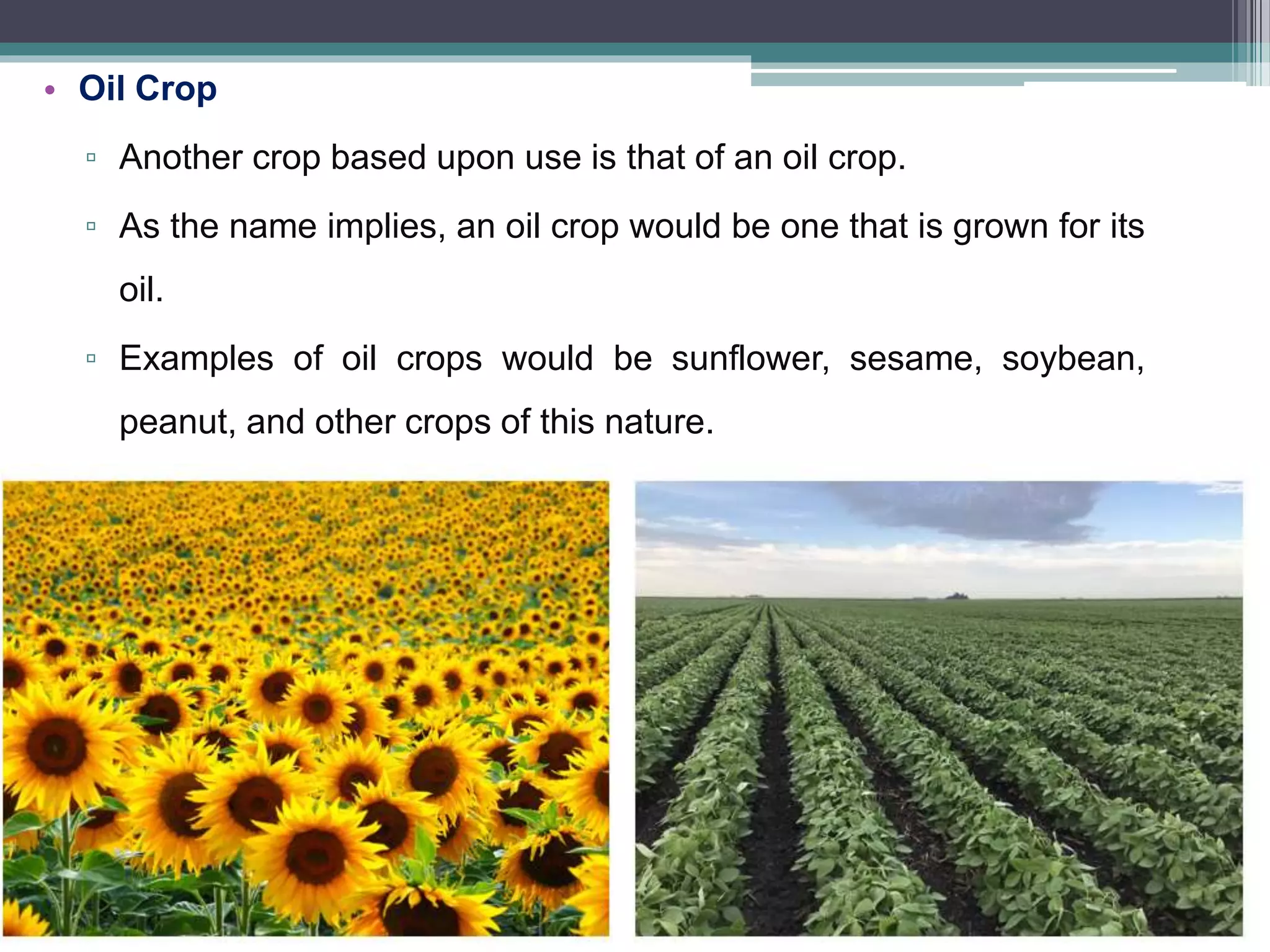 • Oil Crop

▫ Another crop based upon use is that of an oil crop.

▫ As the name implies, an oil crop would be one that is grown for its oil.

▫ Examples of oil crops would be sunflower, sesame, soybean, peanut, and other crops of this nature.